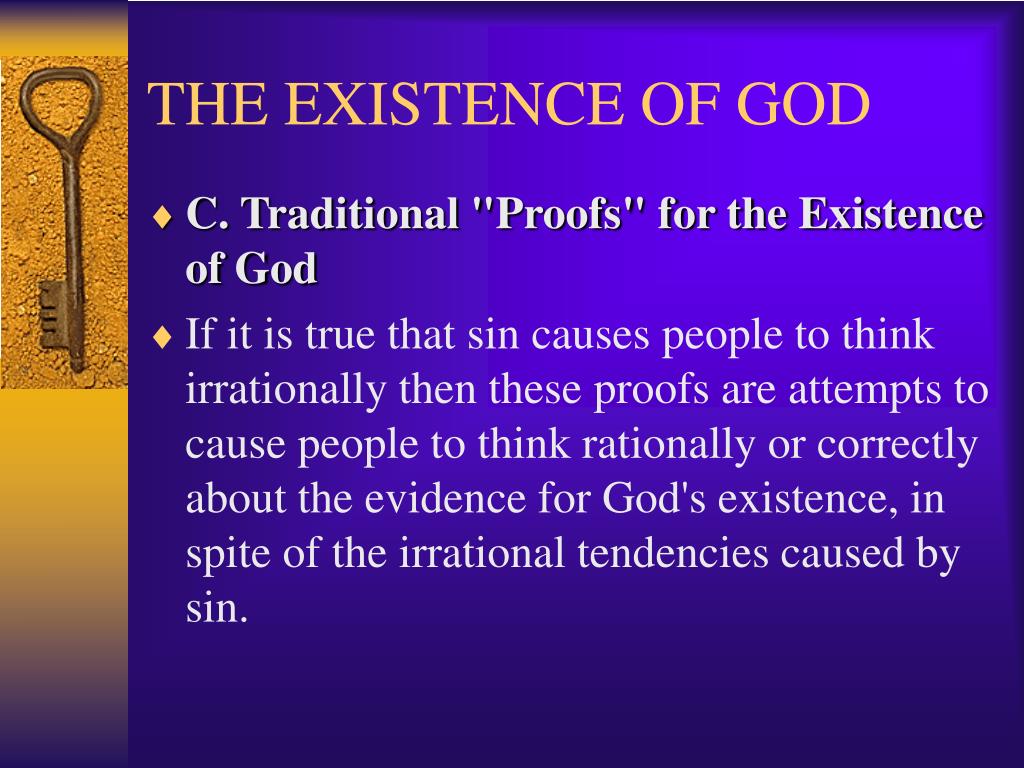 THE EXISTENCE OF GOD

♦ C. Traditional "Proofs" for the Existence of God

♦ If it is true that sin causes people to think irrationally then these proofs are attempts to cause people to think rationally or correctly about the evidence for God's existence, in spite of the irrational tendencies caused by sin.